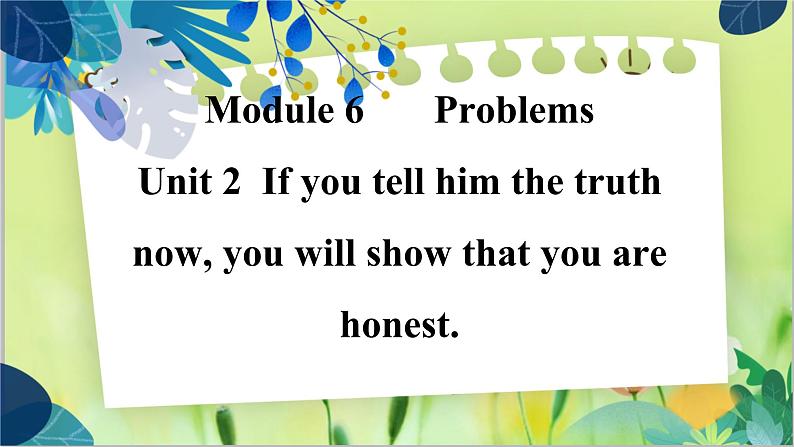 Module 6 Problems

Unit 2 If you tell him the truth now, you will show that you are honest.